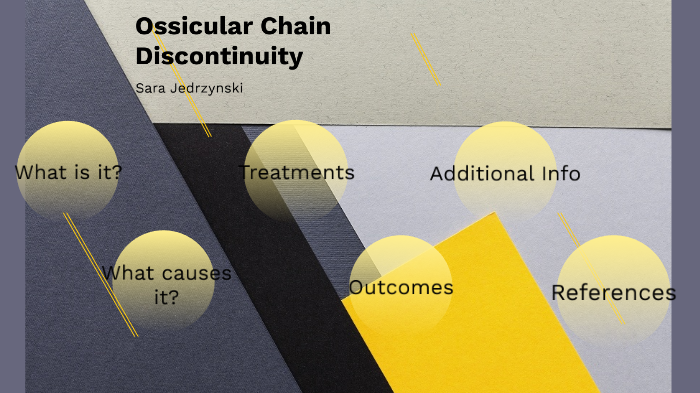 Ossicular Chain Discontinuity

Sara Jedrzynski

What is it?

Treatments

Additional Info

What causes it?

Outcomes

References